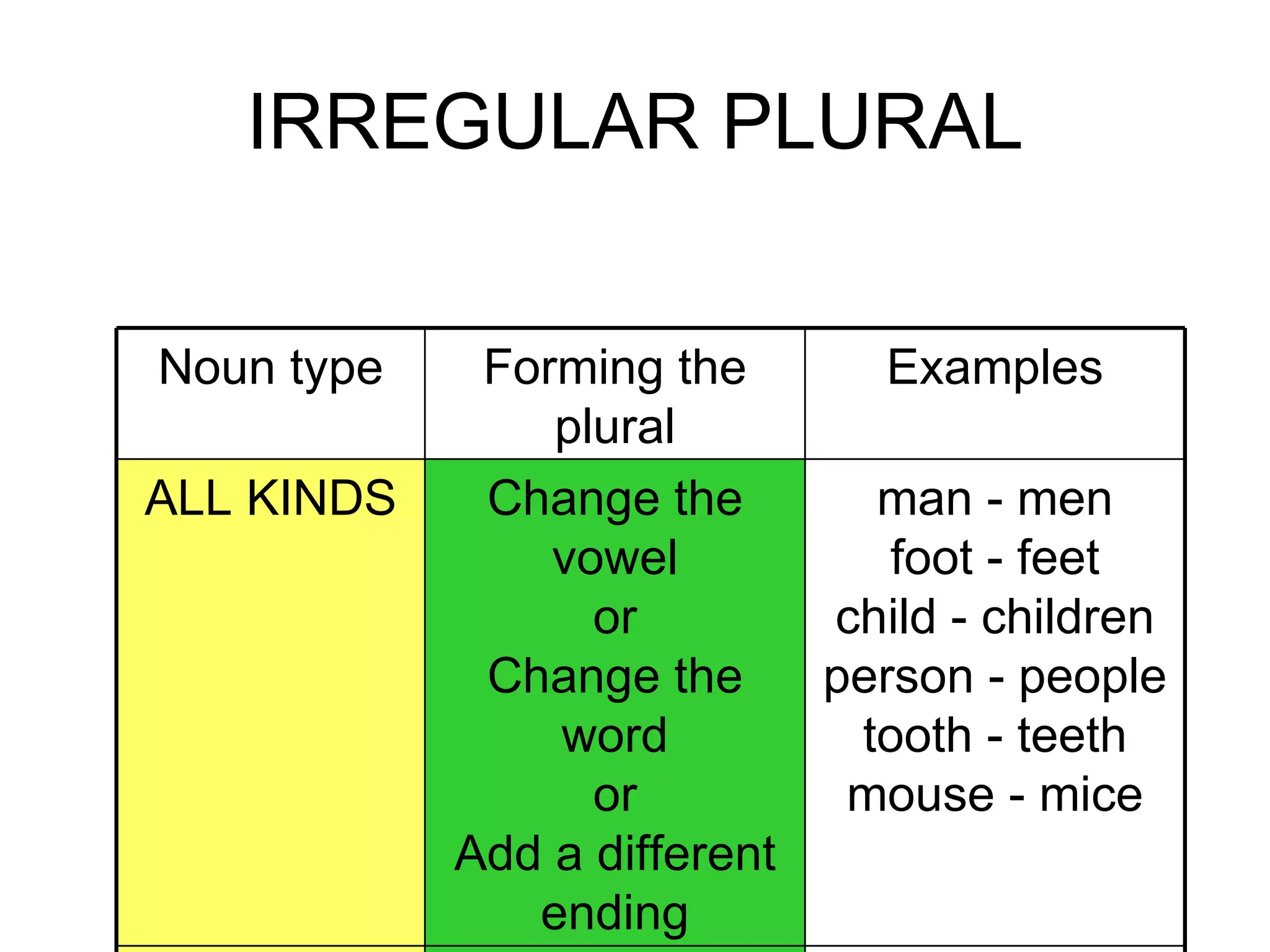 IRREGULAR PLURAL

| Noun type | Forming the plural | Examples |
|---|---|---|
| ALL KINDS | Change the vowel or Change the word or Add a different ending | man - men foot - feet child - children person - people tooth - teeth mouse - mice |